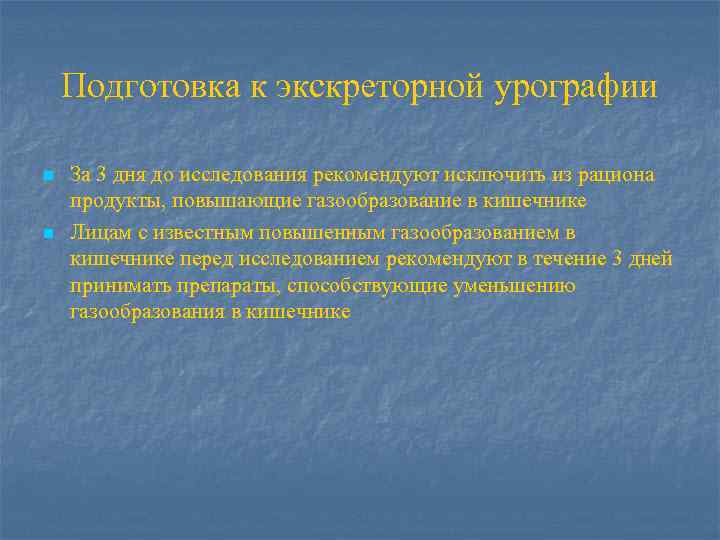 Подготовка к экскреторной урографии

За 3 дня до исследования рекомендуют исключить из рациона продукты, повышающие газообразование в кишечнике

Лицам с известным повышенным газообразованием в кишечнике перед исследованием рекомендуют в течение 3 дней принимать препараты, способствующие уменьшению газообразования в кишечнике